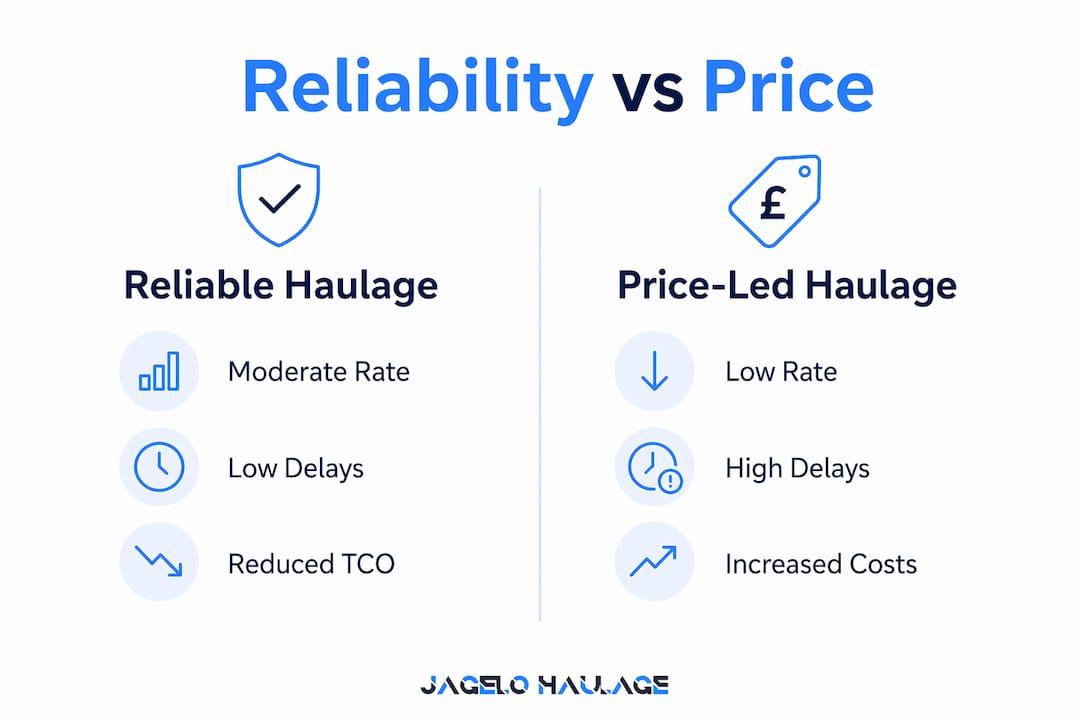 Reliability vs Price

Reliable Haulage

Moderate Rate

Low Delays

Reduced TCO

£

Price-Led Haulage

Low Rate

High Delays

Increased Costs

JAGELO HAULAGE